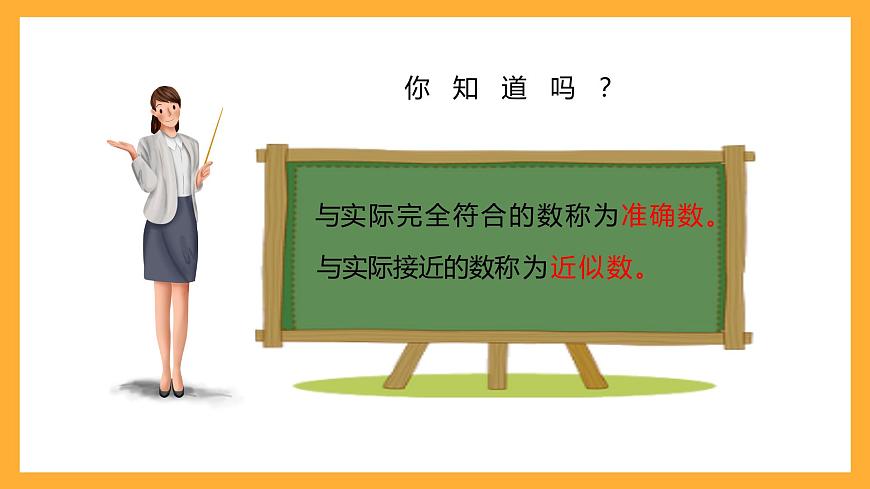 你知道吗？

与实际完全符合的数称为准确数。

与实际接近的数称为近似数。